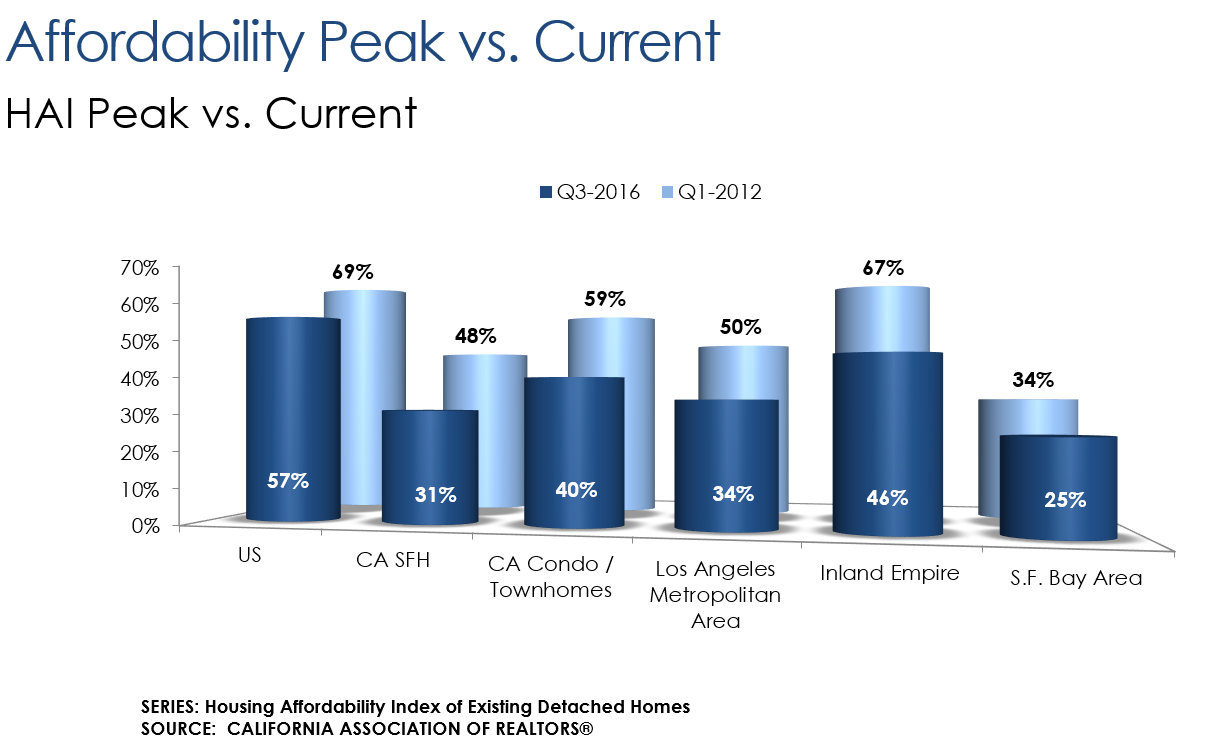 Affordability Peak vs. Current

HAI Peak vs. Current

Q3-2016 Q1-2012

70%
60%
50%
40%
30%
20%
10%
0%

69%
48%
59%
50%
67%
34%

57%
31%
40%
34%
46%
25%

US
CA SFH
CA Condo / Townhomes
Los Angeles Metropolitan Area
Inland Empire
S.F. Bay Area

SERIES: Housing Affordability Index of Existing Detached Homes
SOURCE: CALIFORNIA ASSOCIATION OF REALTORS®